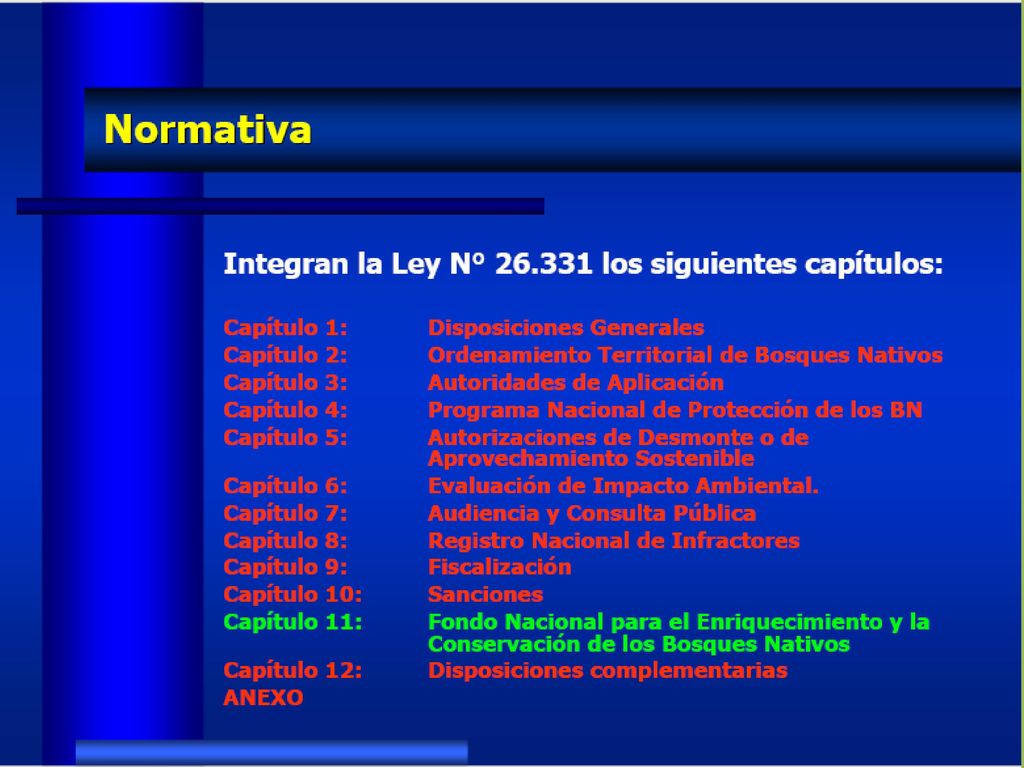 Normativa

Integran la Ley N° 26.331 los siguientes capítulos:

Capítulo 1: Disposiciones Generales
Capítulo 2: Ordenamiento Territorial de Bosques Nativos
Capítulo 3: Autoridades de Aplicación
Capítulo 4: Programa Nacional de Protección de los BN
Capítulo 5: Autorizaciones de Desmonte o de Aprovechamiento Sostenible
Capítulo 6: Evaluación de Impacto Ambiental.
Capítulo 7: Audiencia y Consulta Pública
Capítulo 8: Registro Nacional de Infractores
Capítulo 9: Fiscalización
Capítulo 10: Sanciones
Capítulo 11: Fondo Nacional para el Enriquecimiento y la Conservación de los Bosques Nativos
Capítulo 12: Disposiciones complementarias
ANEXO